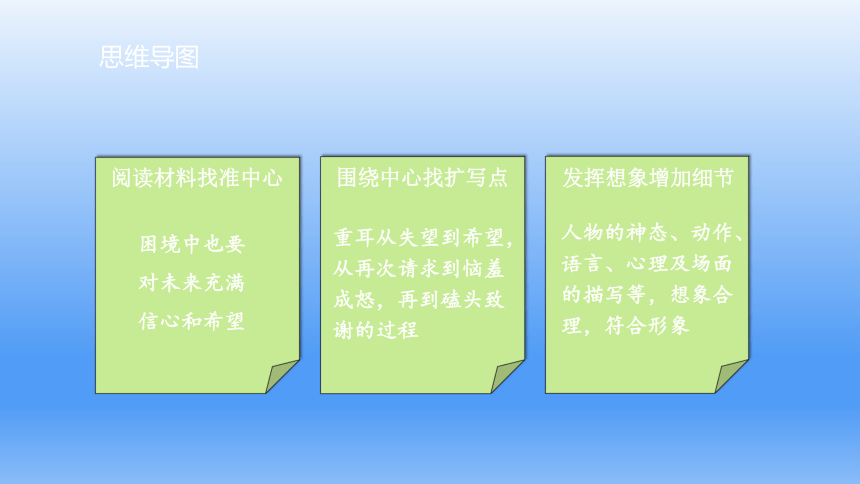 思维导图

阅读材料找准中心

困境中也要对未来充满信心和希望

围绕中心找扩写点

重耳从失望到希望，从再次请求到恼羞成怒，再到磕头致谢的过程

发挥想象增加细节

人物的神态、动作、语言、心理及场面的描写等，想象合理，符合形象